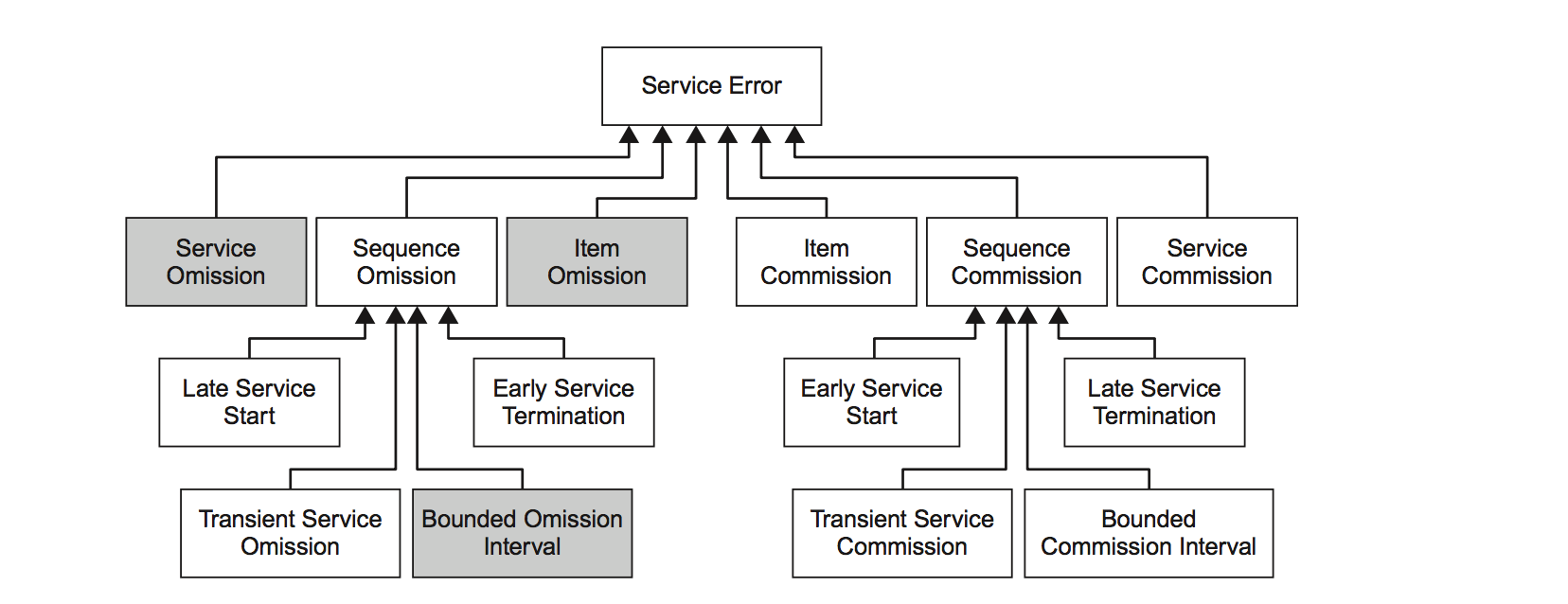 Service Error

Service Omission

Sequence Omission

Item Omission

Item Commission

Sequence Commission

Service Commission

Late Service Start

Early Service Termination

Early Service Start

Late Service Termination

Transient Service Omission

Bounded Omission Interval

Transient Service Commission

Bounded Commission Interval